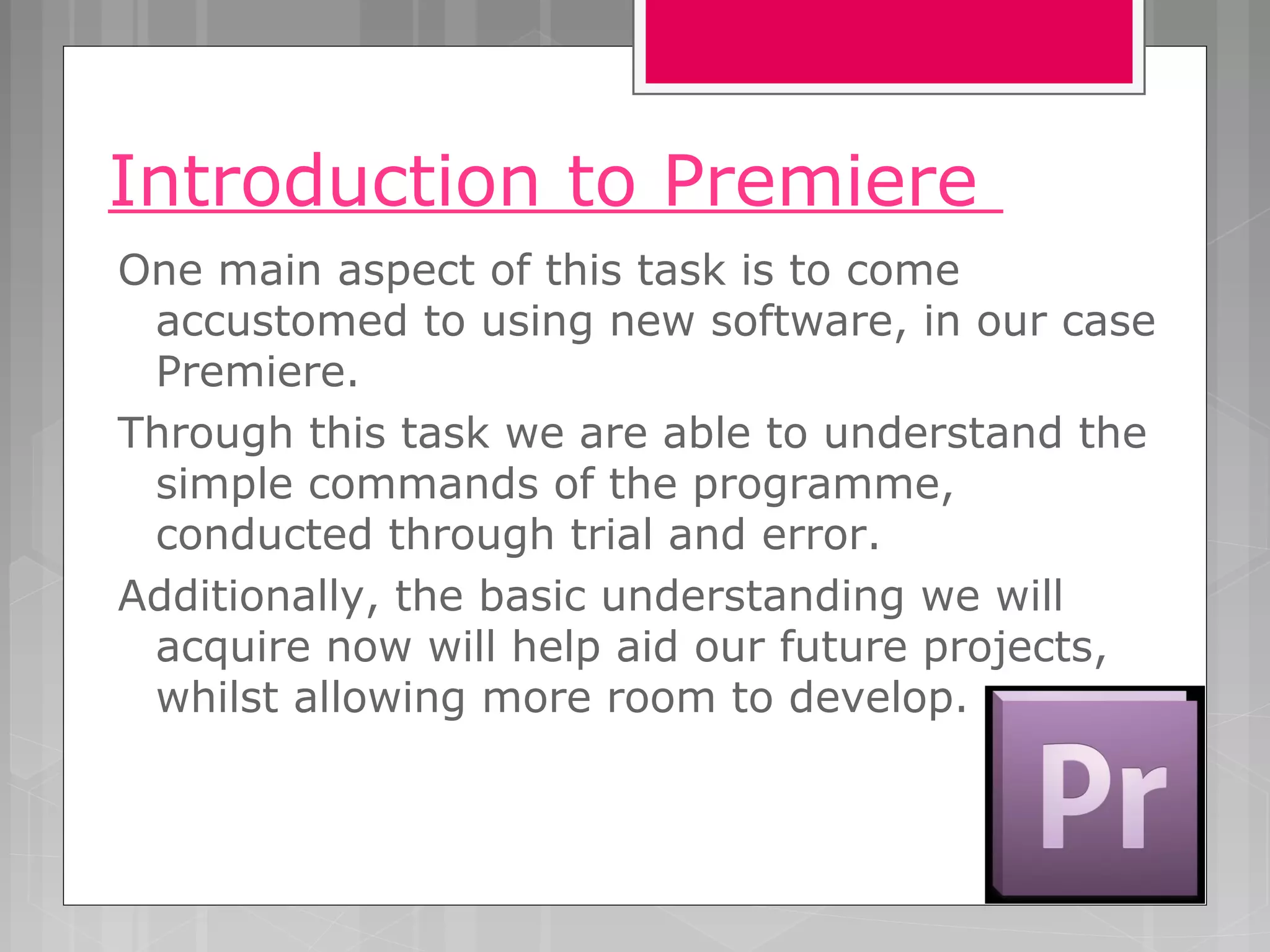 Introduction to Premiere

One main aspect of this task is to come accustomed to using new software, in our case Premiere.

Through this task we are able to understand the simple commands of the programme, conducted through trial and error.

Additionally, the basic understanding we will acquire now will help aid our future projects, whilst allowing more room to develop.

Pr